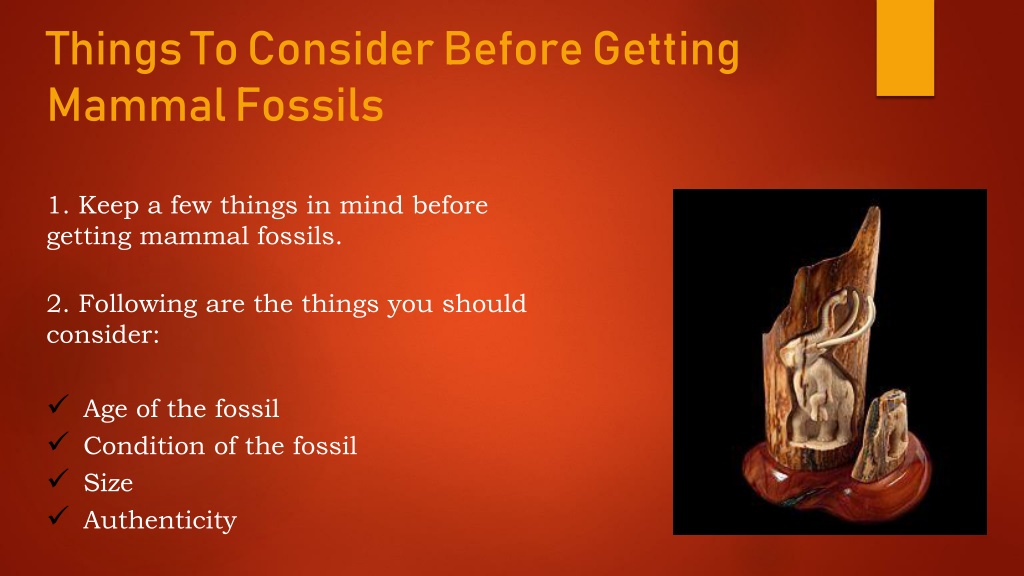 Things To Consider Before Getting Mammal Fossils

1. Keep a few things in mind before getting mammal fossils.

2. Following are the things you should consider:

✓ Age of the fossil
✓ Condition of the fossil
✓ Size
✓ Authenticity